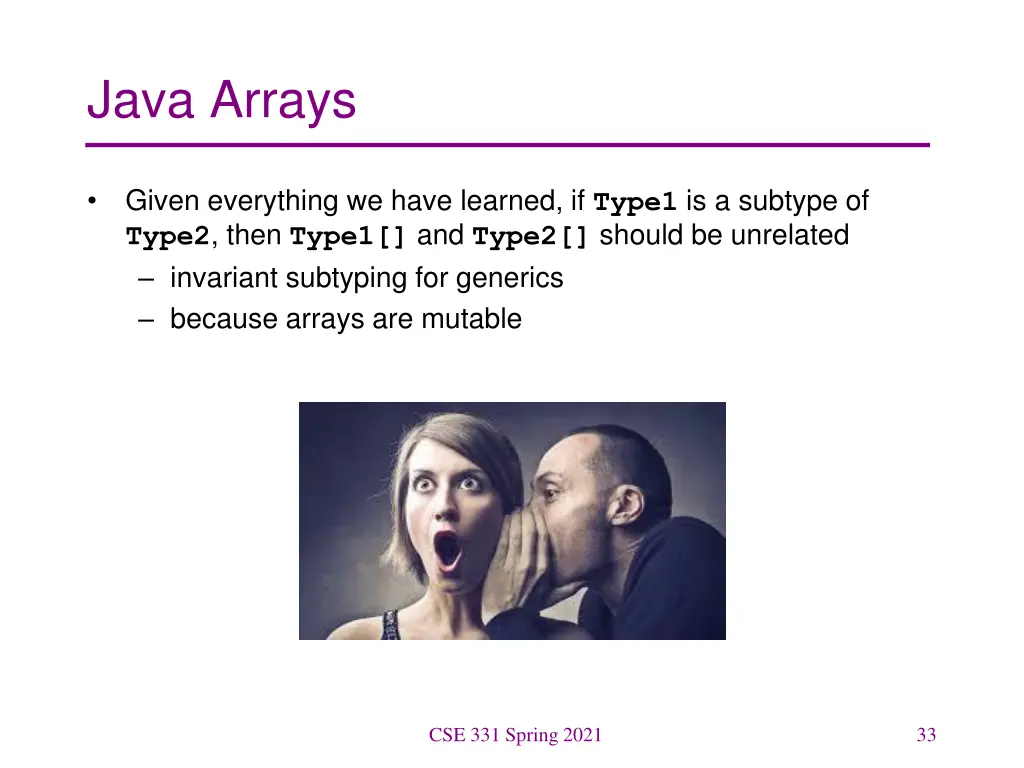 Java Arrays

• Given everything we have learned, if Type1 is a subtype of Type2, then Type1[] and Type2[] should be unrelated
– invariant subtyping for generics
– because arrays are mutable

CSE 331 Spring 2021

33